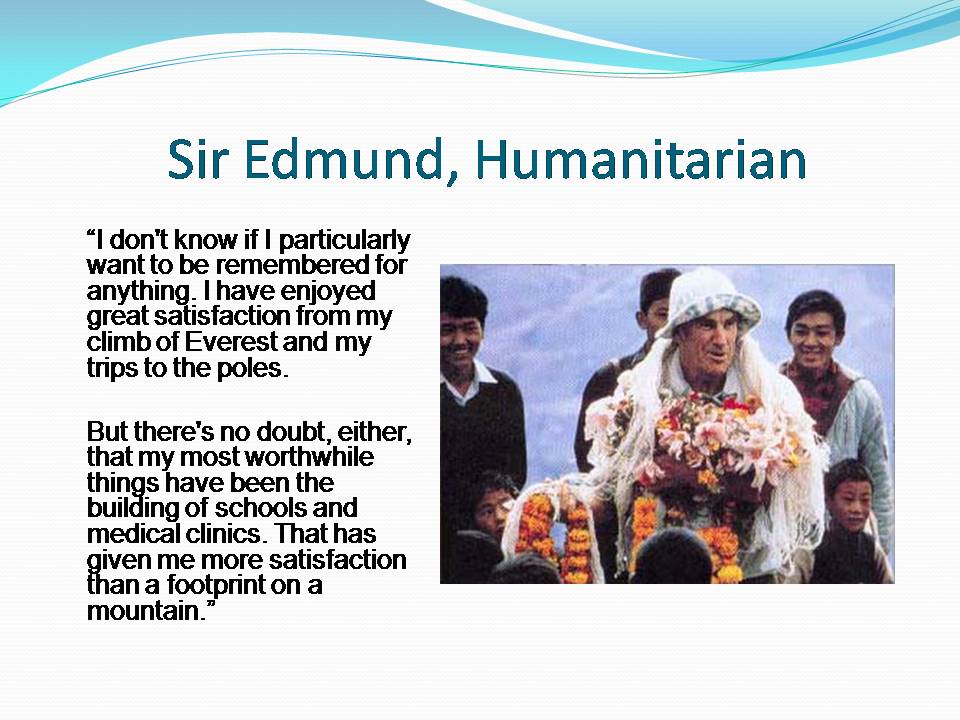 Sir Edmund, Humanitarian

“I don't know if I particularly want to be remembered for anything. I have enjoyed great satisfaction from my climb of Everest and my trips to the poles.

But there's no doubt, either, that my most worthwhile things have been the building of schools and medical clinics. That has given me more satisfaction than a footprint on a mountain.”